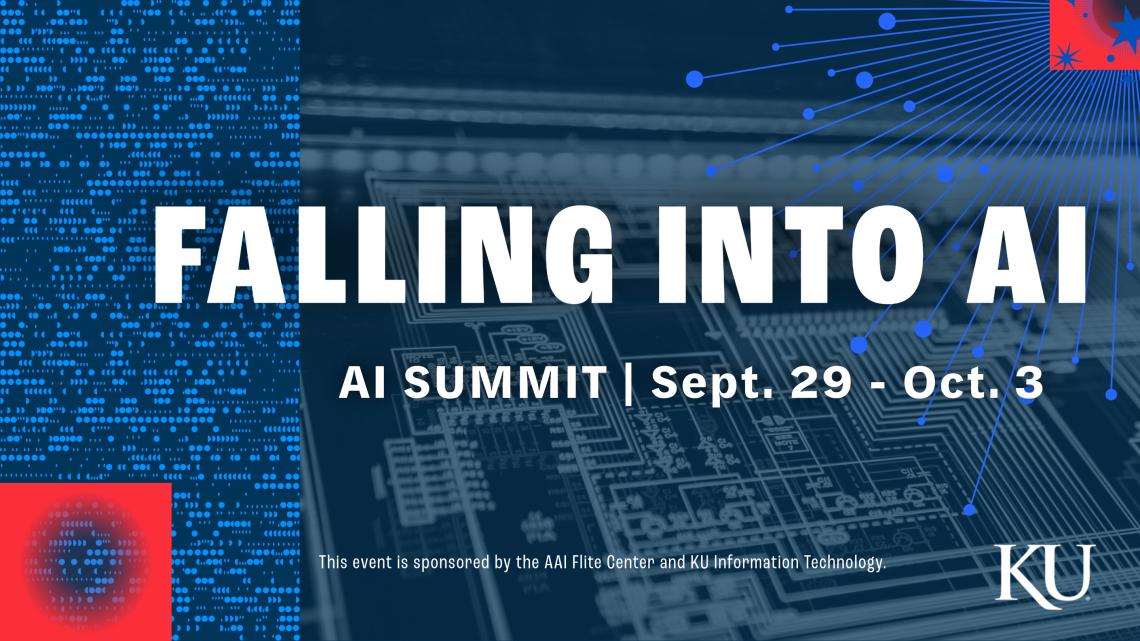 FALLING INTO AI

AI SUMMIT | Sept. 29 - Oct. 3

This event is sponsored by the AAI Flite Center and KU Information Technology.

KU